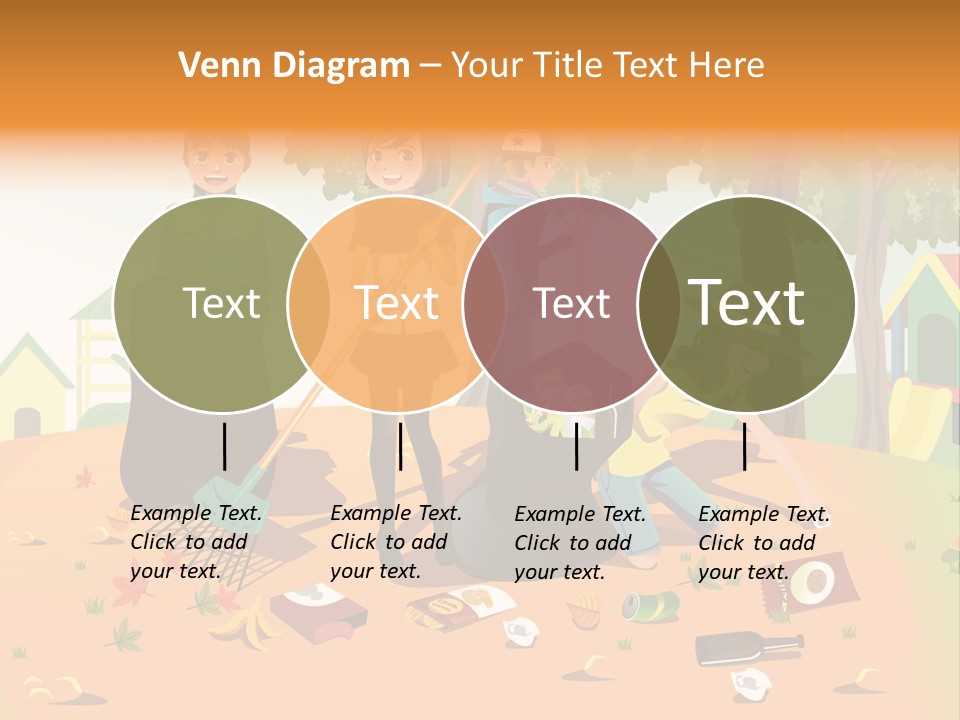 Venn Diagram – Your Title Text Here

Text

Text

Text

Text

Example Text. Click to add your text.

Example Text. Click to add your text.

Example Text. Click to add your text.

Example Text. Click to add your text.